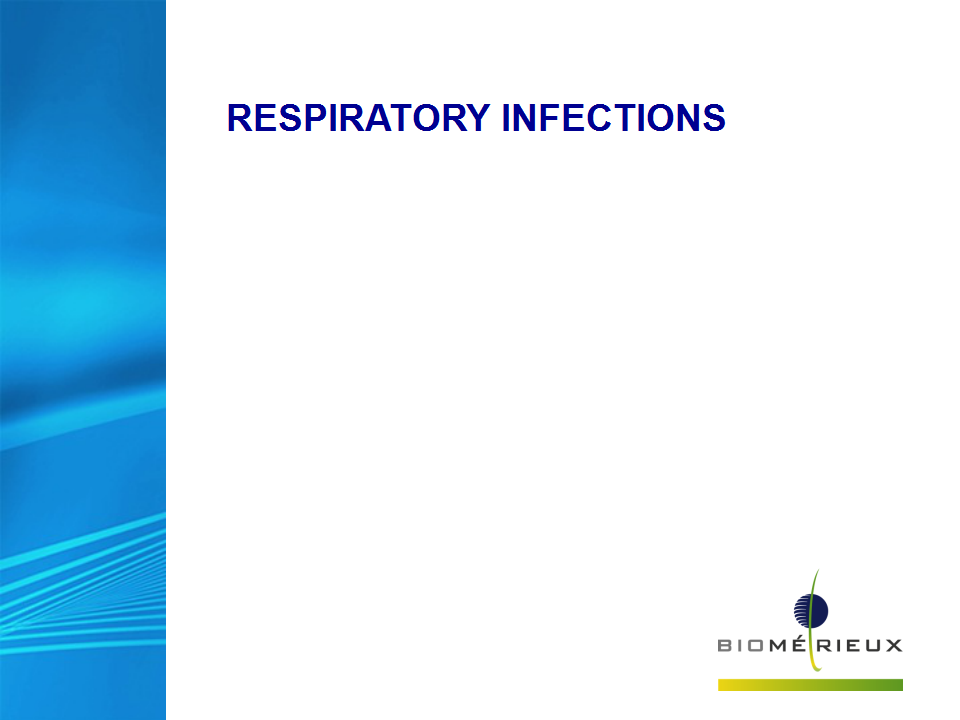 RESPIRATORY INFECTIONS

BIOMÉRIEUX